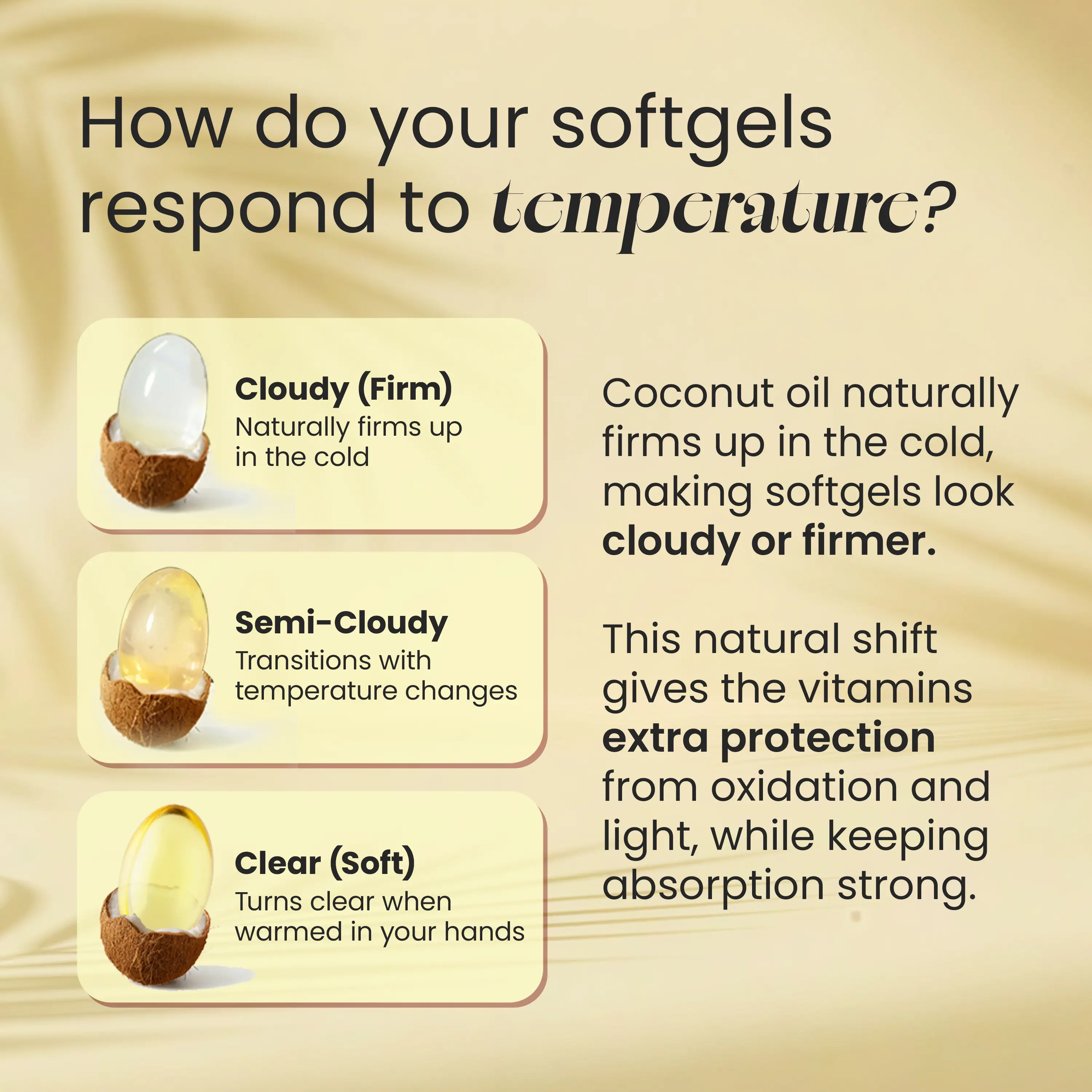 How do your softgels respond to temperature?

Cloudy (Firm)
Naturally firms up in the cold

Semi-Cloudy
Transitions with temperature changes

Clear (Soft)
Turns clear when warmed in your hands

Coconut oil naturally firms up in the cold, making softgels look cloudy or firmer.

This natural shift gives the vitamins extra protection from oxidation and light, while keeping absorption strong.